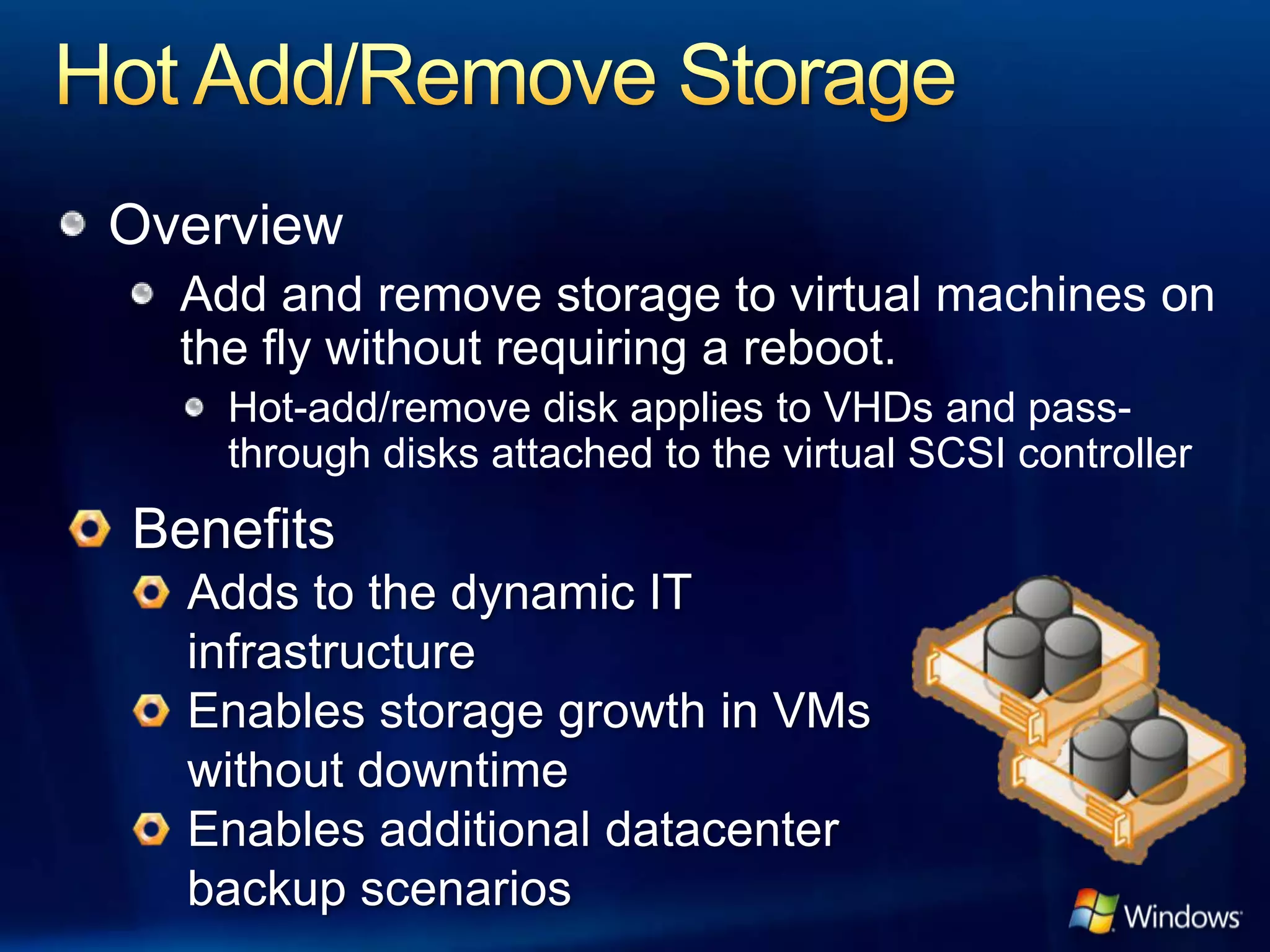 Hot Add/Remove Storage

Overview

Add and remove storage to virtual machines on the fly without requiring a reboot.

Hot-add/remove disk applies to VHDs and pass-through disks attached to the virtual SCSI controller

Benefits

Adds to the dynamic IT infrastructure

Enables storage growth in VMs without downtime

Enables additional datacenter backup scenarios

Windows